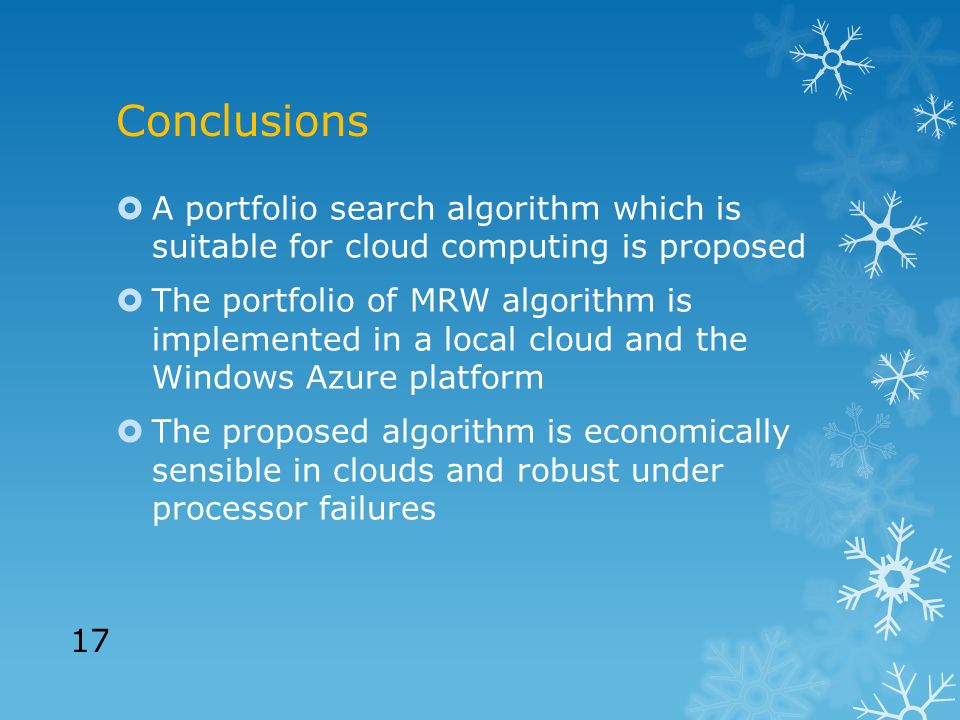 Conclusions

A portfolio search algorithm which is suitable for cloud computing is proposed

The portfolio of MRW algorithm is implemented in a local cloud and the Windows Azure platform

The proposed algorithm is economically sensible in clouds and robust under processor failures

17